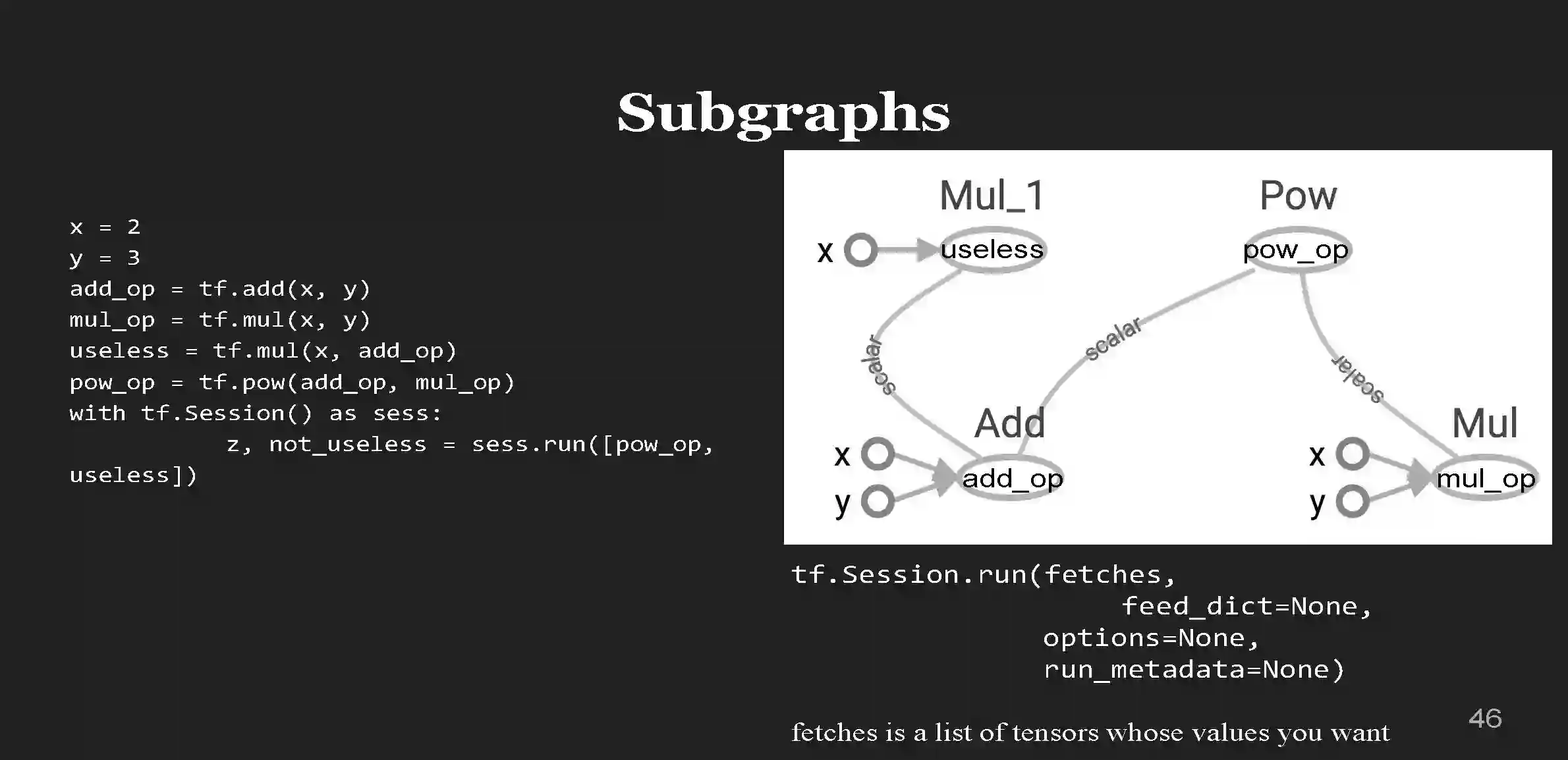 Subgraphs

x = 2
y = 3
add_op = tf.add(x, y)
mul_op = tf.mul(x, y)
useless = tf.mul(x, add_op)
pow_op = tf.pow(add_op, mul_op)
with tf.Session() as sess:
z, not_useless = sess.run([pow_op, useless])

Mul_1
x
useless
Pow
pow_op
scalar
scalar
scalar
Add
x
y
add_op
Mul
x
y
mul_op

tf.Session.run(fetches,
feed_dict=None,
options=None,
run_metadata=None)

fetches is a list of tensors whose values you want

46